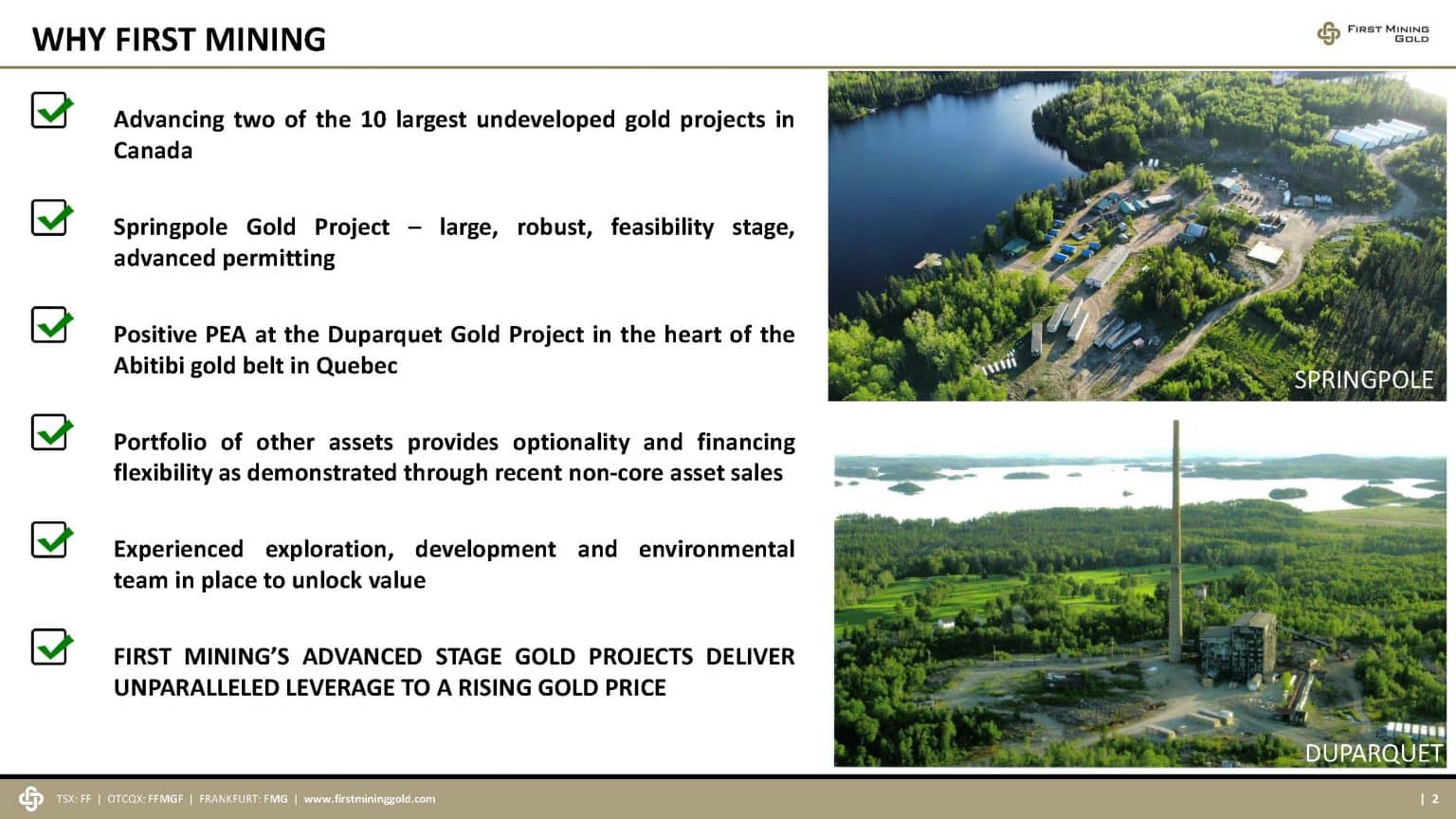 WHY FIRST MINING

FIRST MINING GOLD

Advancing two of the 10 largest undeveloped gold projects in Canada

Springpole Gold Project – large, robust, feasibility stage, advanced permitting

Positive PEA at the Duparquet Gold Project in the heart of the Abitibi gold belt in Quebec

Portfolio of other assets provides optionality and financing flexibility as demonstrated through recent non-core asset sales

Experienced exploration, development and environmental team in place to unlock value

FIRST MINING'S ADVANCED STAGE GOLD PROJECTS DELIVER UNPARALLELED LEVERAGE TO A RISING GOLD PRICE

SPRINGPOLE

DUPARQUET

TSX: FF | OTCQX: FFMGF | FRANKFURT: FMG | www.firstmininggold.com

| 2